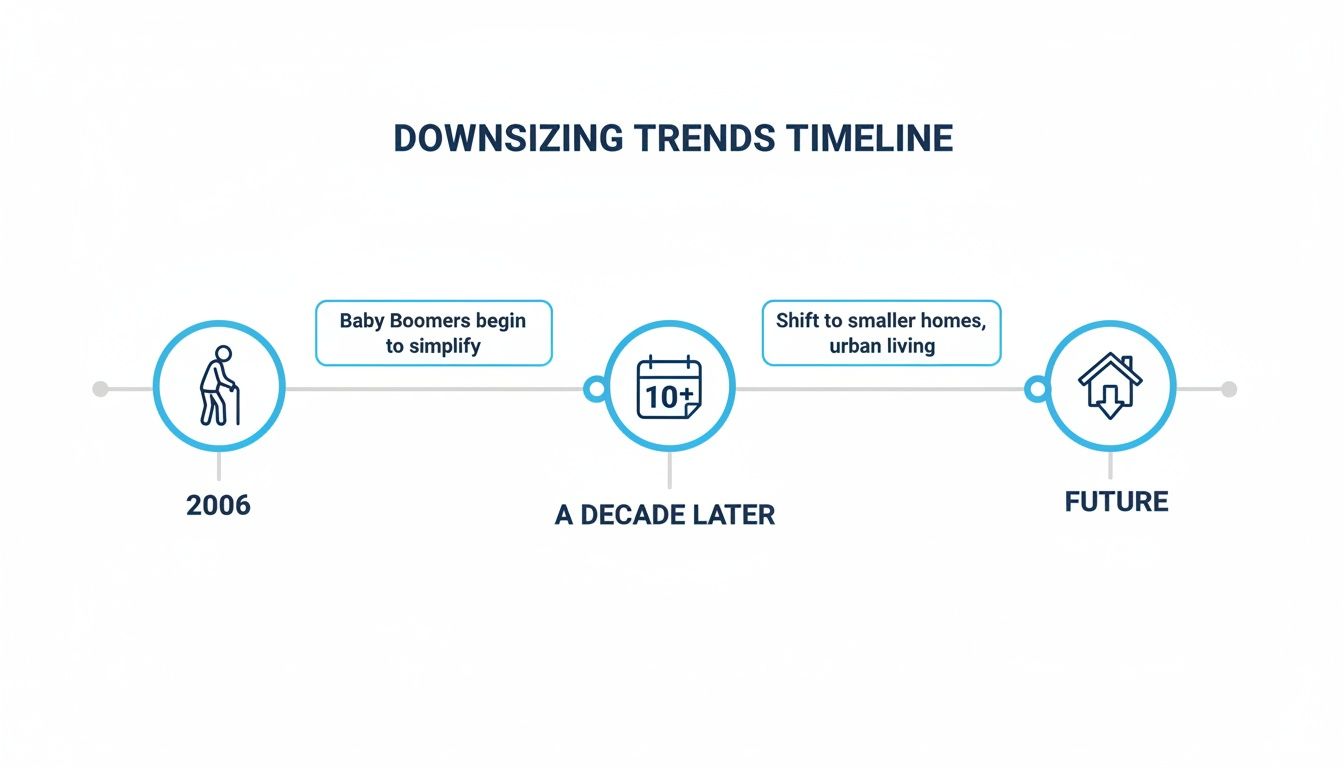 DOWNSIZING TRENDS TIMELINE

Baby Boomers begin to simplify

Shift to smaller homes, urban living

10+

2006

A DECADE LATER

FUTURE